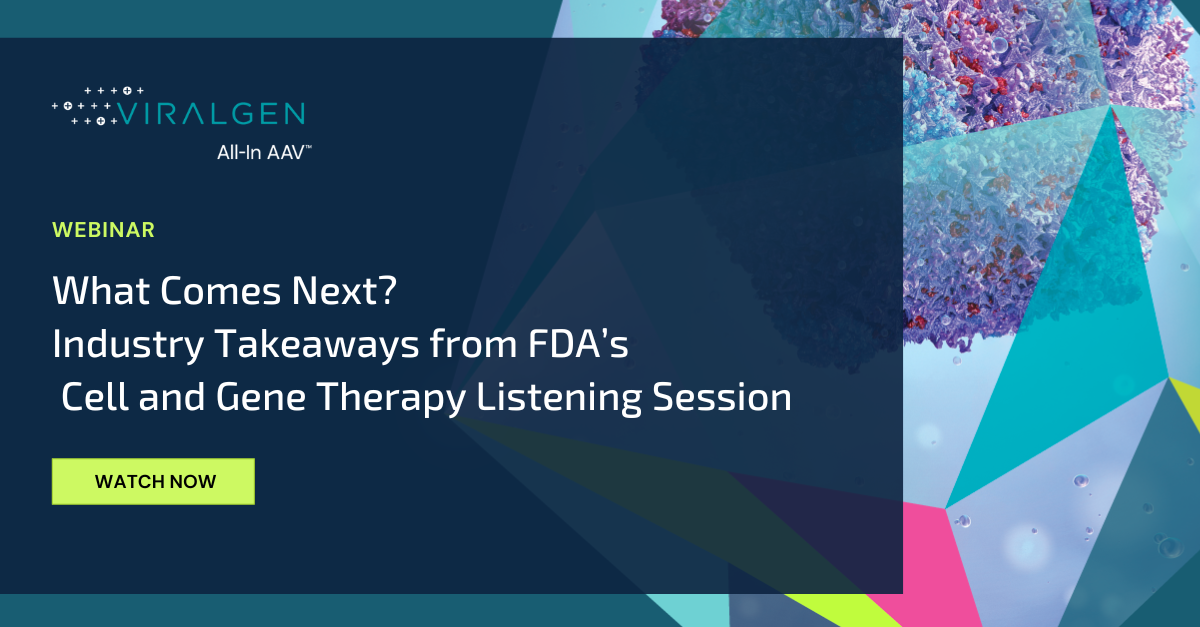 VIRALGEN
All-In AAV™

WEBINAR

What Comes Next?
Industry Takeaways from FDA's
Cell and Gene Therapy Listening Session

WATCH NOW